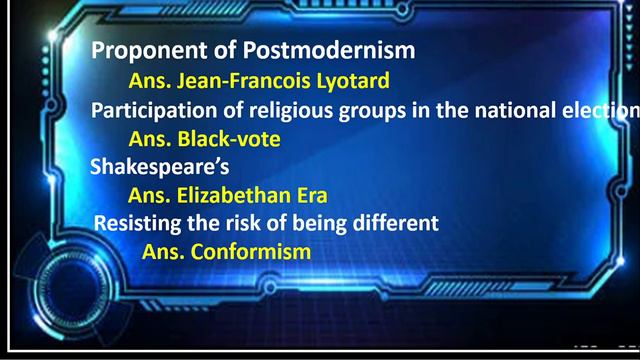 Proponent of Postmodernism
Ans. Jean-Francois Lyotard
Participation of religious groups in the national election
Ans. Black-vote
Shakespeare's
Ans. Elizabethan Era
Resisting the risk of being different
Ans. Conformism